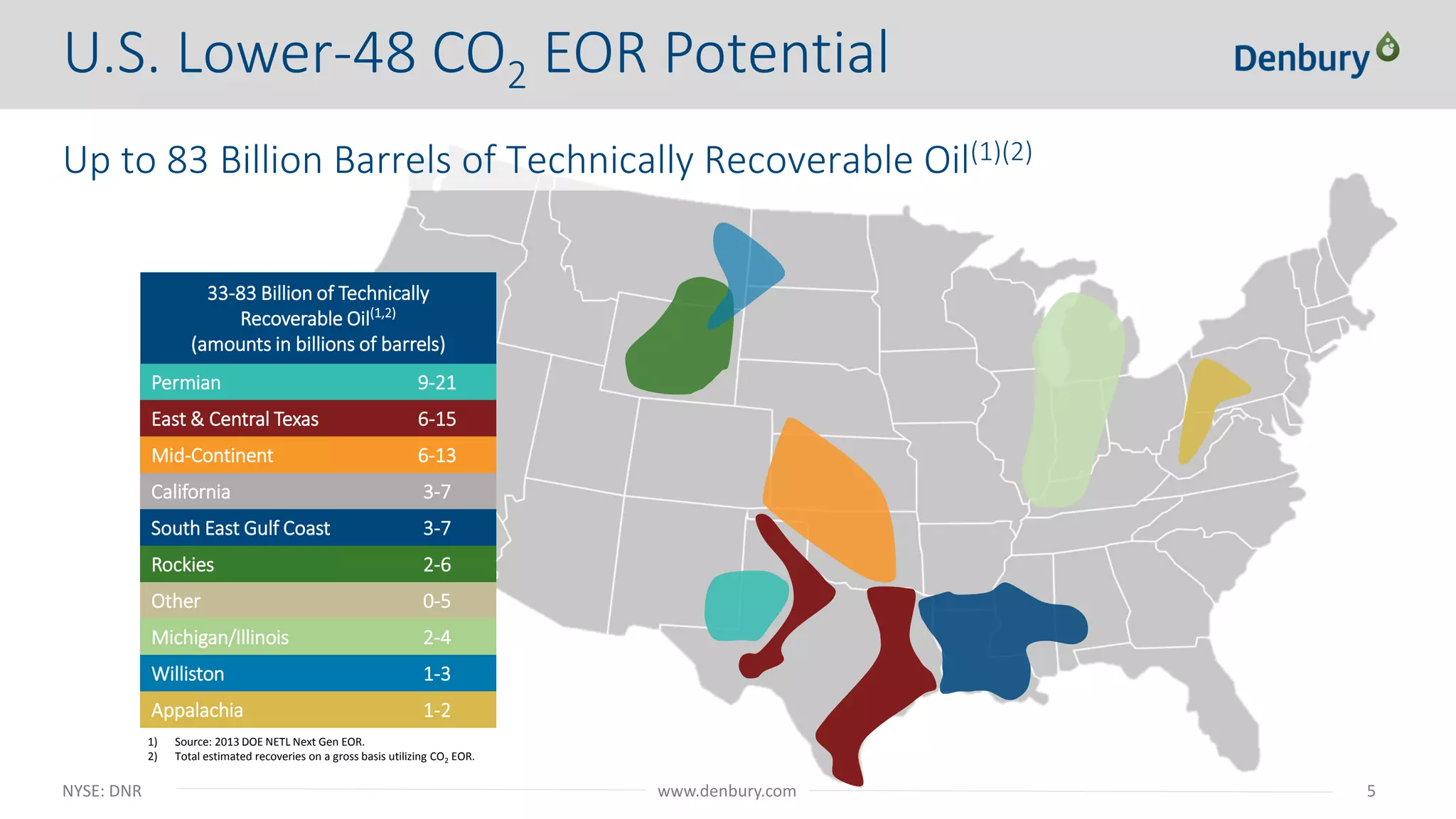 U.S. Lower-48 $CO_2$ EOR Potential

Denbury

Up to 83 Billion Barrels of Technically Recoverable Oil$^{(1)(2)}$

| 33-83 Billion of Technically Recoverable Oil$^{(1,2)}$ (amounts in billions of barrels) | |
|---|---|
| Permian | 9-21 |
| East & Central Texas | 6-15 |
| Mid-Continent | 6-13 |
| California | 3-7 |
| South East Gulf Coast | 3-7 |
| Rockies | 2-6 |
| Other | 0-5 |
| Michigan/Illinois | 2-4 |
| Williston | 1-3 |
| Appalachia | 1-2 |

1) Source: 2013 DOE NETL Next Gen EOR.
2) Total estimated recoveries on a gross basis utilizing $CO_2$ EOR.

NYSE: DNR

www.denbury.com

5